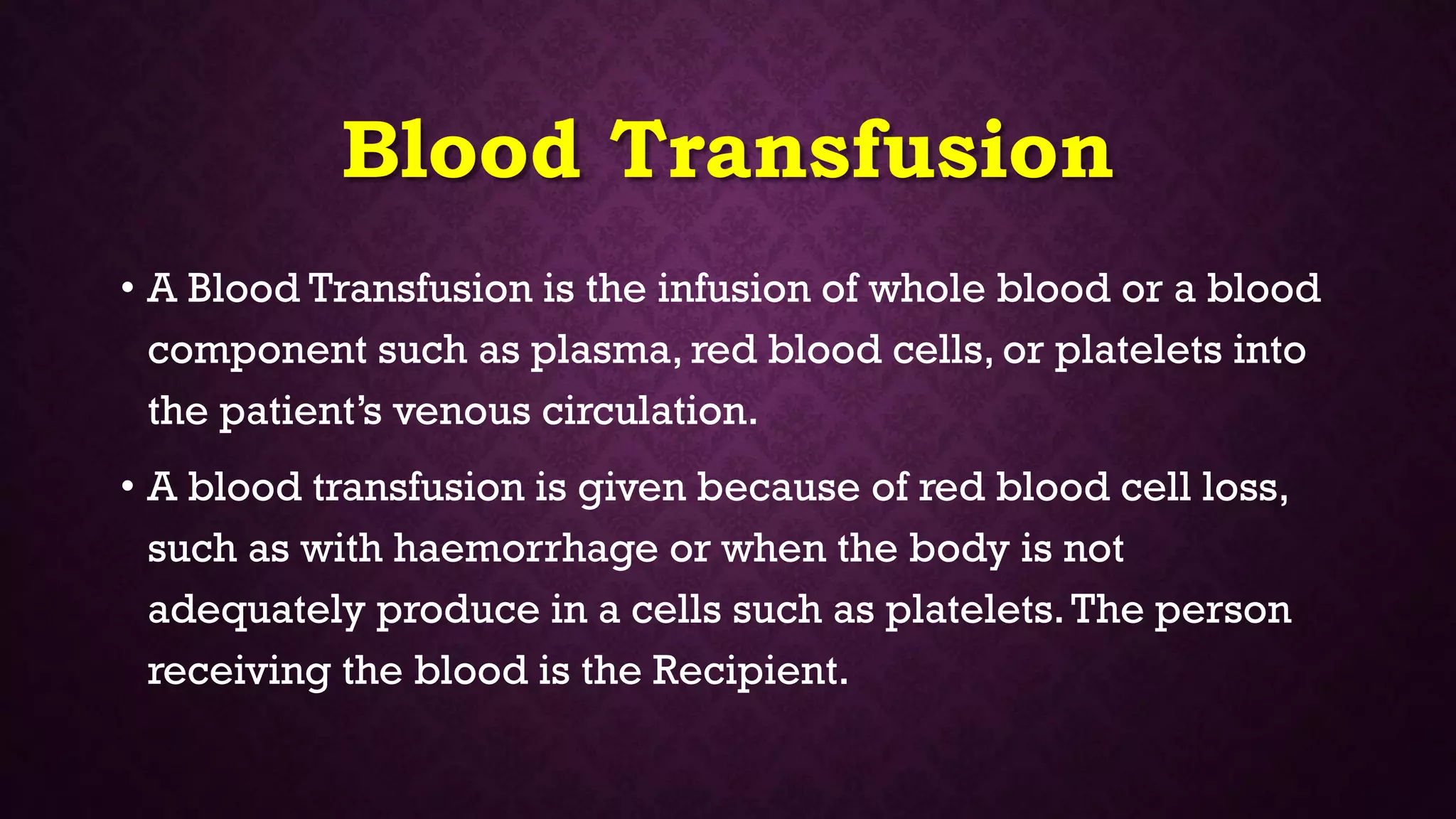 Blood Transfusion

• A Blood Transfusion is the infusion of whole blood or a blood component such as plasma, red blood cells, or platelets into the patient's venous circulation.

• A blood transfusion is given because of red blood cell loss, such as with haemorrhage or when the body is not adequately produce in a cells such as platelets. The person receiving the blood is the Recipient.